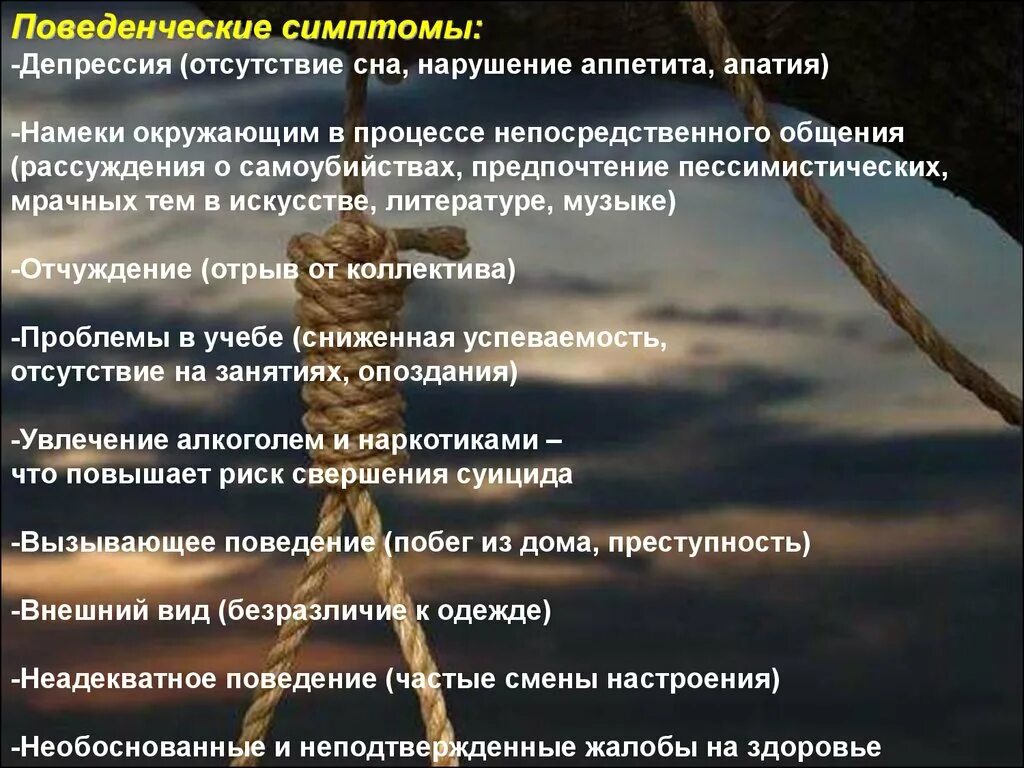 Поведенческие симптомы:
-Депрессия (отсутствие сна, нарушение аппетита, апатия)

-Намеки окружающим в процессе непосредственного общения (рассуждения о самоубийствах, предпочтение пессимистических, мрачных тем в искусстве, литературе, музыке)

-Отчуждение (отрыв от коллектива)

-Проблемы в учебе (сниженная успеваемость, отсутствие на занятиях, опоздания)

-Увлечение алкоголем и наркотиками – что повышает риск свершения суицида

-Вызывающее поведение (побег из дома, преступность)

-Внешний вид (безразличие к одежде)

-Неадекватное поведение (частые смены настроения)

-Необоснованные и неподтвержденные жалобы на здоровье